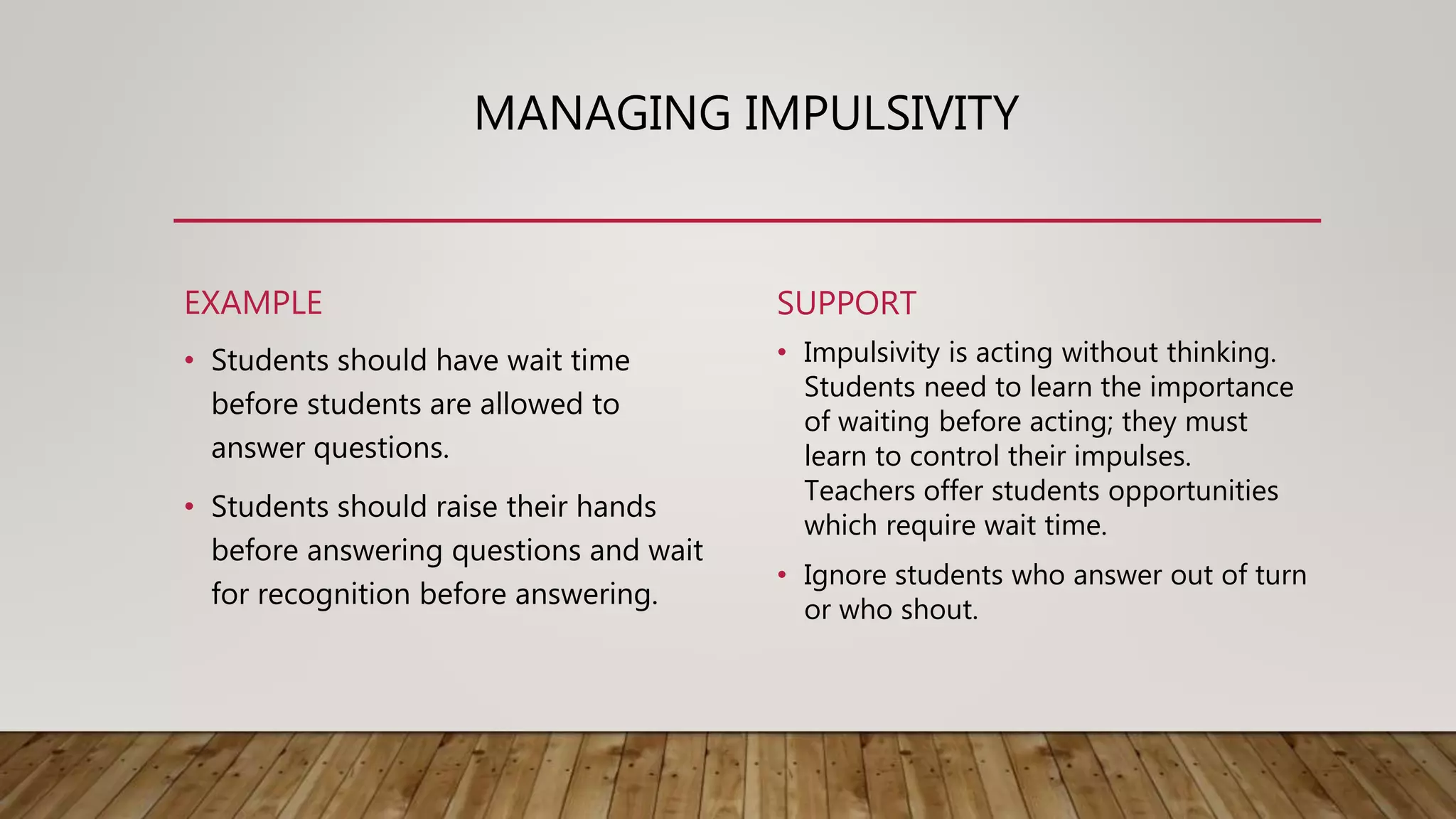 MANAGING IMPULSIVITY

EXAMPLE

• Students should have wait time before students are allowed to answer questions.

• Students should raise their hands before answering questions and wait for recognition before answering.

SUPPORT

• Impulsivity is acting without thinking. Students need to learn the importance of waiting before acting; they must learn to control their impulses. Teachers offer students opportunities which require wait time.

• Ignore students who answer out of turn or who shout.